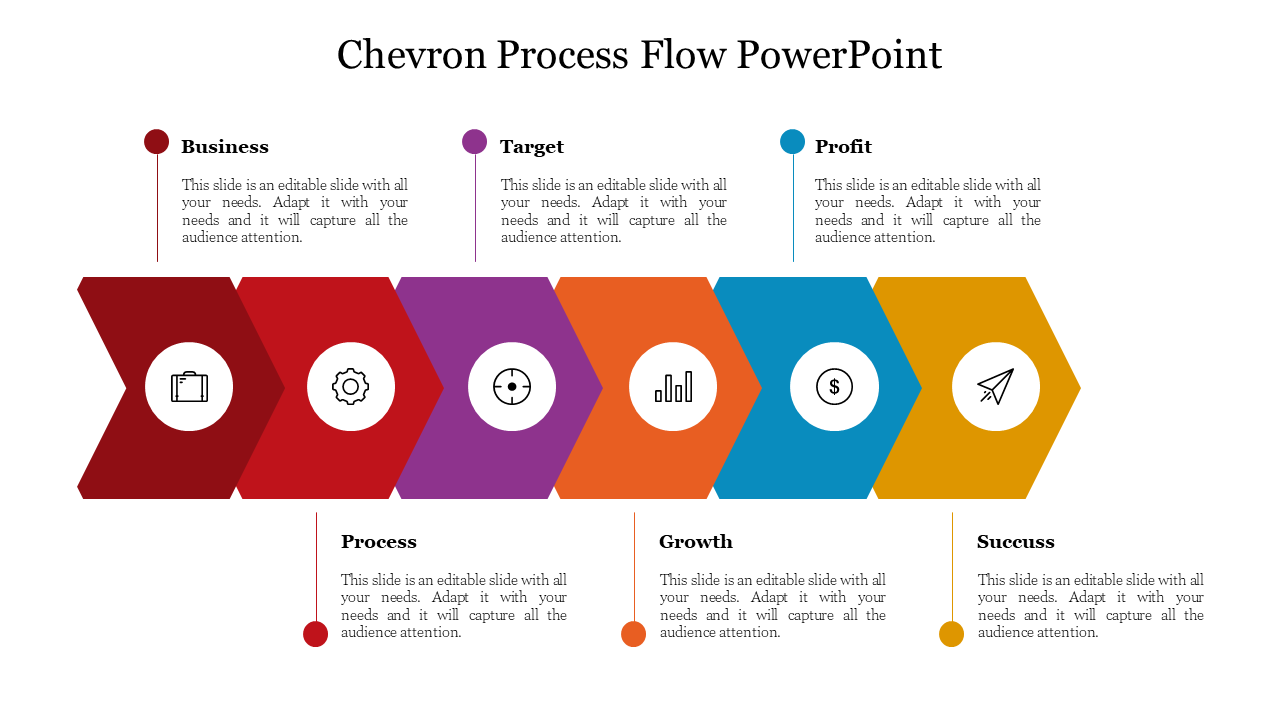 Chevron Process Flow PowerPoint

Business

This slide is an editable slide with all your needs. Adapt it with your needs and it will capture all the audience attention.

Target

This slide is an editable slide with all your needs. Adapt it with your needs and it will capture all the audience attention.

Profit

This slide is an editable slide with all your needs. Adapt it with your needs and it will capture all the audience attention.

$

Process

This slide is an editable slide with all your needs. Adapt it with your needs and it will capture all the audience attention.

Growth

This slide is an editable slide with all your needs. Adapt it with your needs and it will capture all the audience attention.

Succuss

This slide is an editable slide with all your needs. Adapt it with your needs and it will capture all the audience attention.